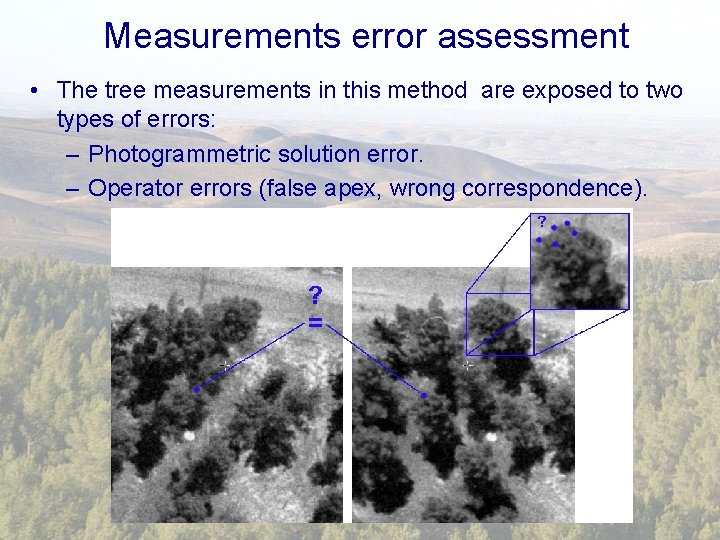 Measurements error assessment

• The tree measurements in this method are exposed to two types of errors:
- Photogrammetric solution error.
- Operator errors (false apex, wrong correspondence).

?
=

?